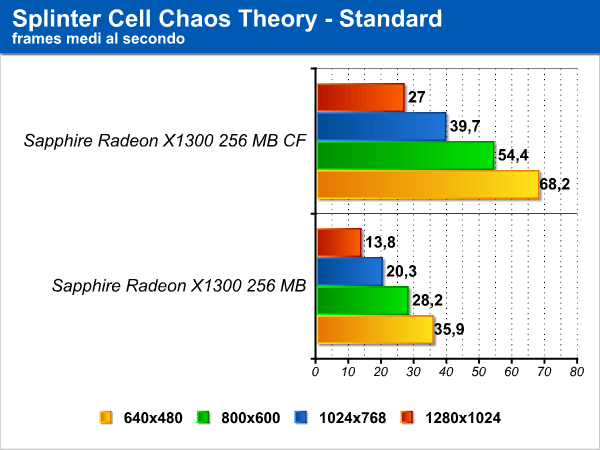 Splinter Cell Chaos Theory - Standard
frames medi al secondo

Sapphire Radeon X1300 256 MB CF
27
39,7
54,4
68,2

Sapphire Radeon X1300 256 MB
13,8
20,3
28,2
35,9

0 10 20 30 40 50 60 70 80

640x480 800x600 1024x768 1280x1024